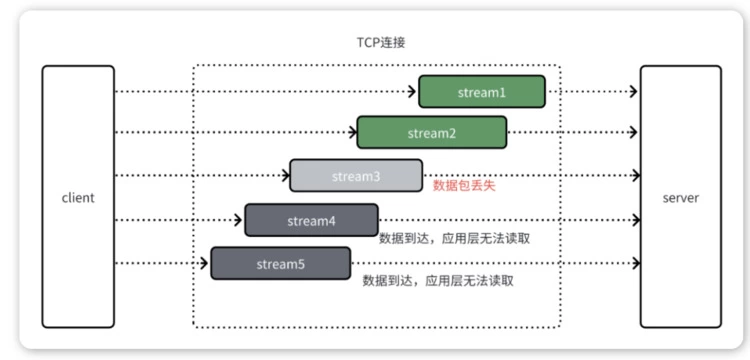 TCP连接

client

stream1

stream2

stream3
数据包丢失

stream4
数据到达，应用层无法读取

stream5
数据到达，应用层无法读取

server